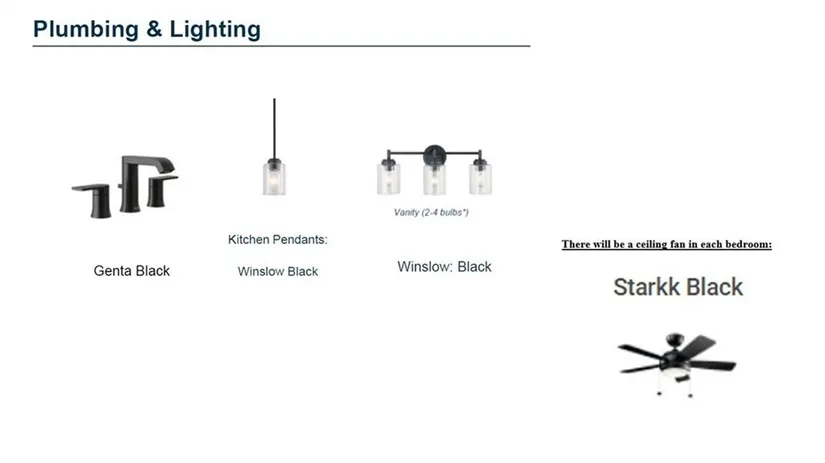 Plumbing & Lighting

Genta Black

Kitchen Pendants:

Winslow Black

Vanity (2-4 bulbs*)

Winslow: Black

There will be a ceiling fan in each bedroom:

Starkk Black